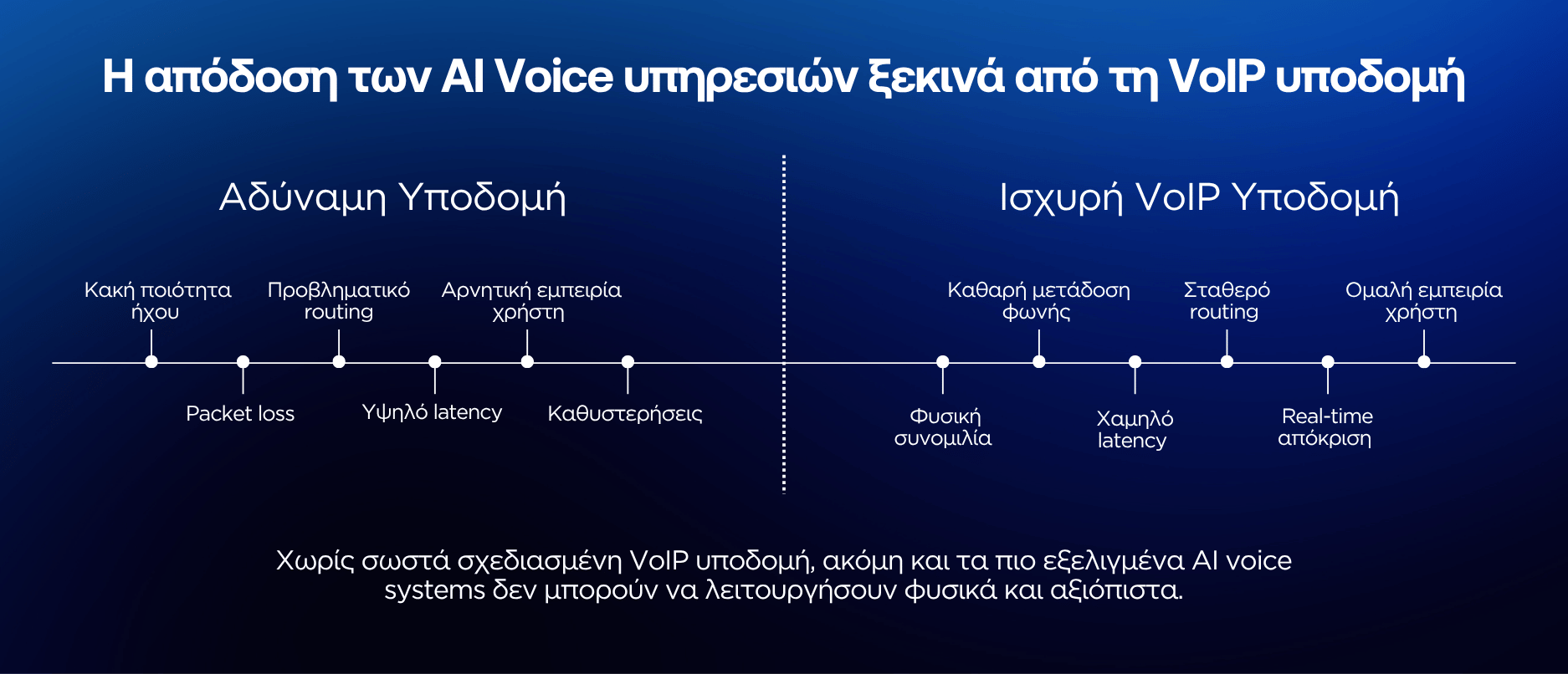 Η απόδοση των AI Voice υπηρεσιών ξεκινά από τη VoIP υποδομή

Αδύναμη Υποδομή

Κακή ποιότητα ήχου

Packet loss

Προβληματικό routing

Υψηλό latency

Αρνητική εμπειρία χρήστη

Καθυστερήσεις

Ισχυρή VoIP Υποδομή

Φυσική συνομιλία

Καθαρή μετάδοση φωνής

Χαμηλό latency

Σταθερό routing

Real-time απόκριση

Ομαλή εμπειρία χρήστη

Χωρίς σωστά σχεδιασμένη VoIP υποδομή, ακόμη και τα πιο εξελιγμένα AI voice systems δεν μπορούν να λειτουργήσουν φυσικά και αξιόπιστα.